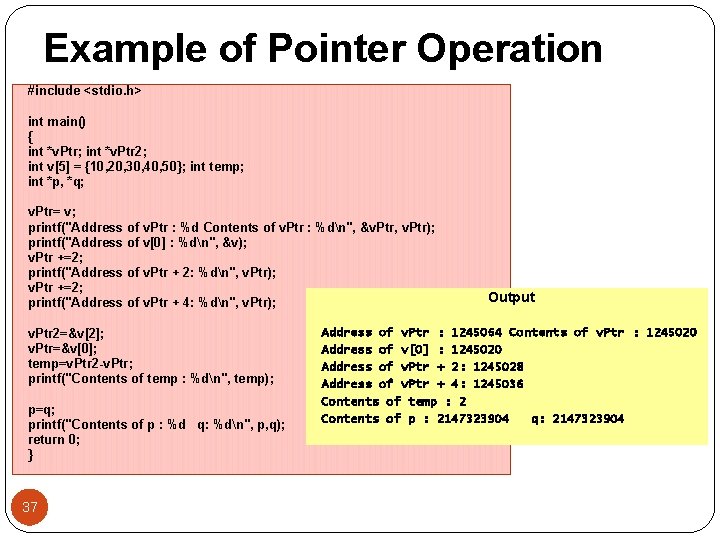 Example of Pointer Operation

#include <stdio.h>

int main()
{
int *vPtr; int *vPtr2;
int v[5] = {10,20,30,40,50}; int temp;
int *p, *q;

vPtr= v;
printf("Address of vPtr : %d Contents of vPtr : %d\n", &vPtr, vPtr);
printf("Address of v[0] : %d\n", &v);
vPtr +=2;
printf("Address of vPtr + 2: %d\n", vPtr);
vPtr +=2;
printf("Address of vPtr + 4: %d\n", vPtr);

vPtr2=&v[2];
vPtr=&v[0];
temp=vPtr2-vPtr;
printf("Contents of temp : %d\n", temp);

p=q;
printf("Contents of p : %d q: %d\n", p,q);
return 0;
}

Output

Address of vPtr : 1245064 Contents of vPtr : 1245020
Address of v[0] : 1245020
Address of vPtr + 2: 1245028
Address of vPtr + 4: 1245036
Contents of temp : 2
Contents of p : 2147323904 q: 2147323904

37